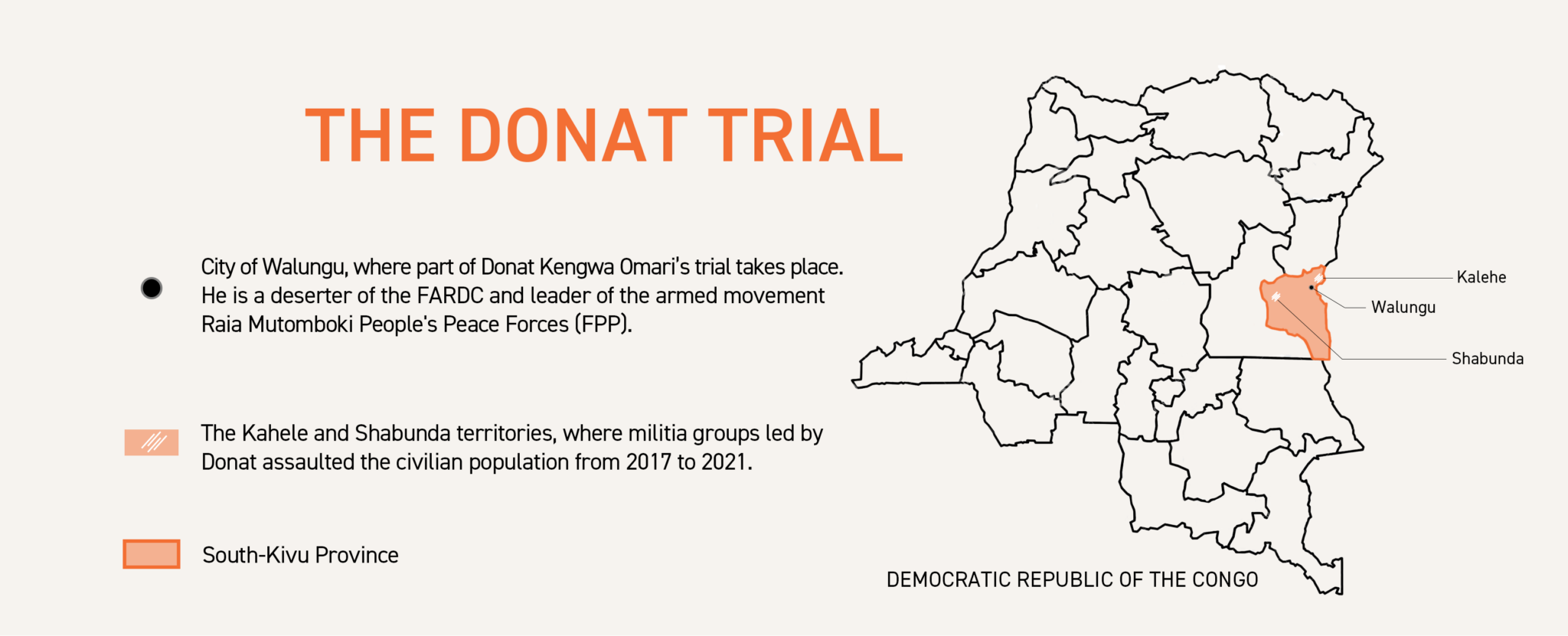 THE DONAT TRIAL

City of Walungu, where part of Donat Kengwa Omari's trial takes place. He is a deserter of the FARDC and leader of the armed movement Raia Mutomboki People's Peace Forces (FPP).

The Kahele and Shabunda territories, where militia groups led by Donat assaulted the civilian population from 2017 to 2021.

South-Kivu Province

Kalehe

Walungu

Shabunda

DEMOCRATIC REPUBLIC OF THE CONGO